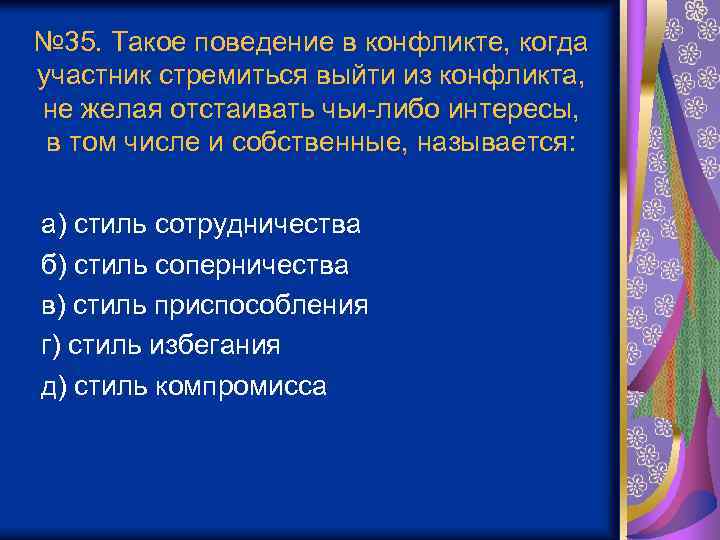 №35. Такое поведение в конфликте, когда участник стремиться выйти из конфликта, не желая отстаивать чьи-либо интересы, в том числе и собственные, называется:

а) стиль сотрудничества
б) стиль соперничества
в) стиль приспособления
г) стиль избегания
д) стиль компромисса